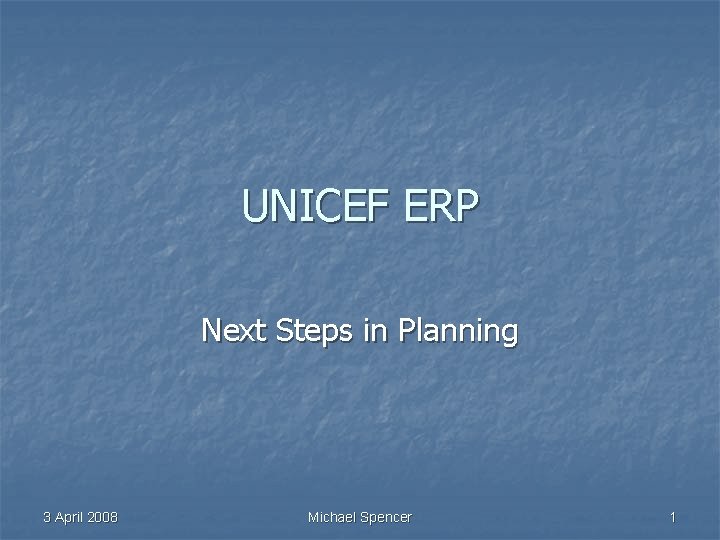 UNICEF ERP

Next Steps in Planning

3 April 2008

Michael Spencer

1